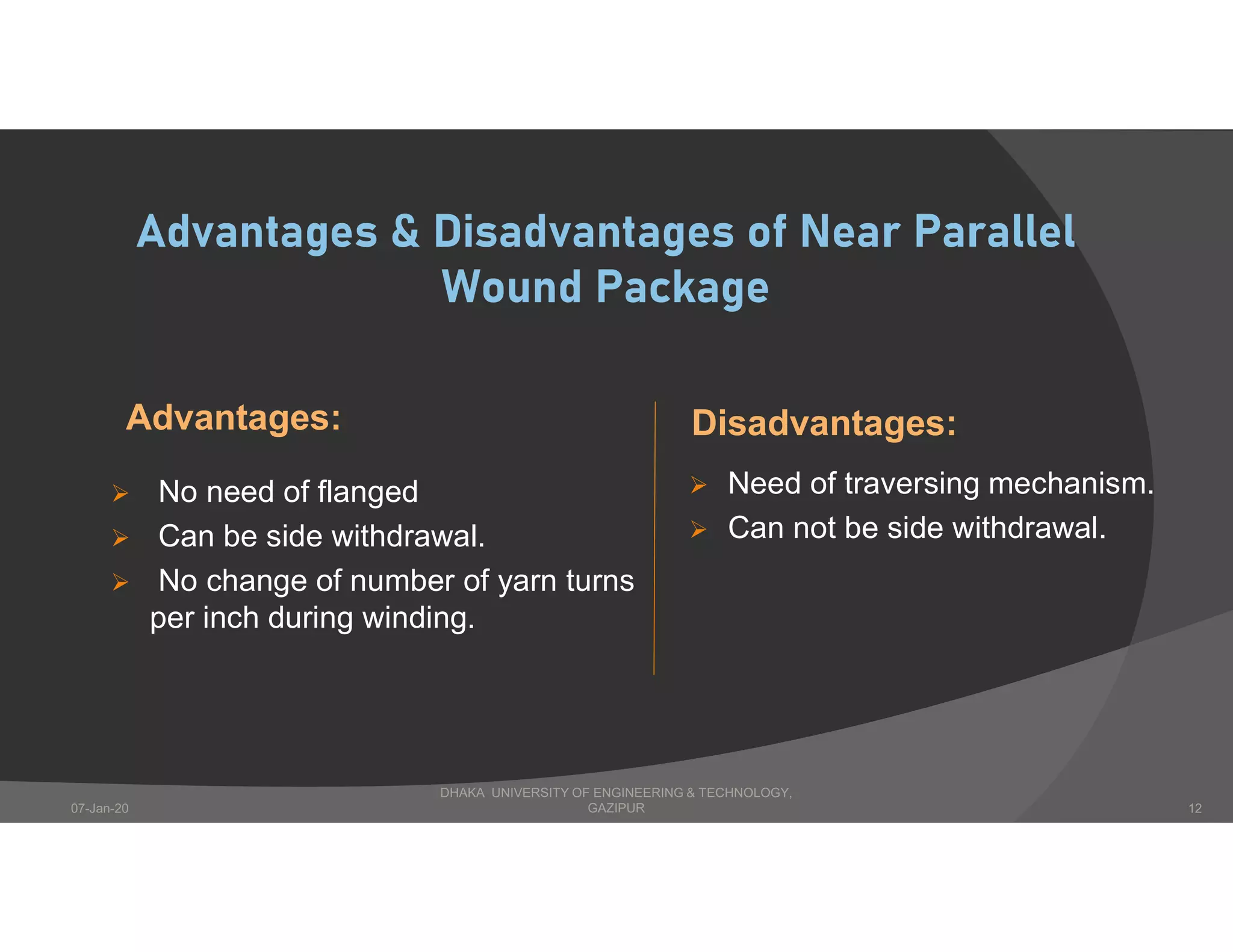 Advantages & Disadvantages of Near Parallel Wound Package

Advantages:

➢ No need of flanged
➢ Can be side withdrawal.
➢ No change of number of yarn turns per inch during winding.

Disadvantages:

➢ Need of traversing mechanism.
➢ Can not be side withdrawal.

07-Jan-20

DHAKA UNIVERSITY OF ENGINEERING & TECHNOLOGY, GAZIPUR

12